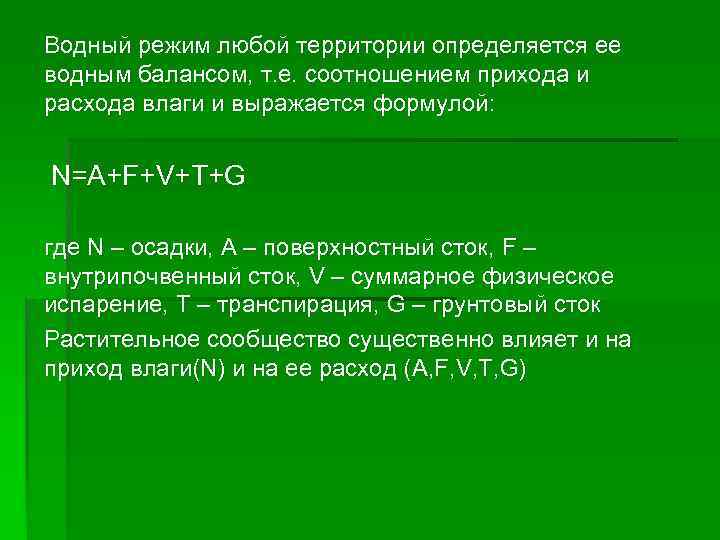 Водный режим любой территории определяется ее водным балансом, т.е. соотношением прихода и расхода влаги и выражается формулой:

$N=A+F+V+T+G$

где N – осадки, A – поверхностный сток, F – внутрипочвенный сток, V – суммарное физическое испарение, T – транспирация, G – грунтовый сток

Растительное сообщество существенно влияет и на приход влаги(N) и на ее расход (A,F,V,T,G)